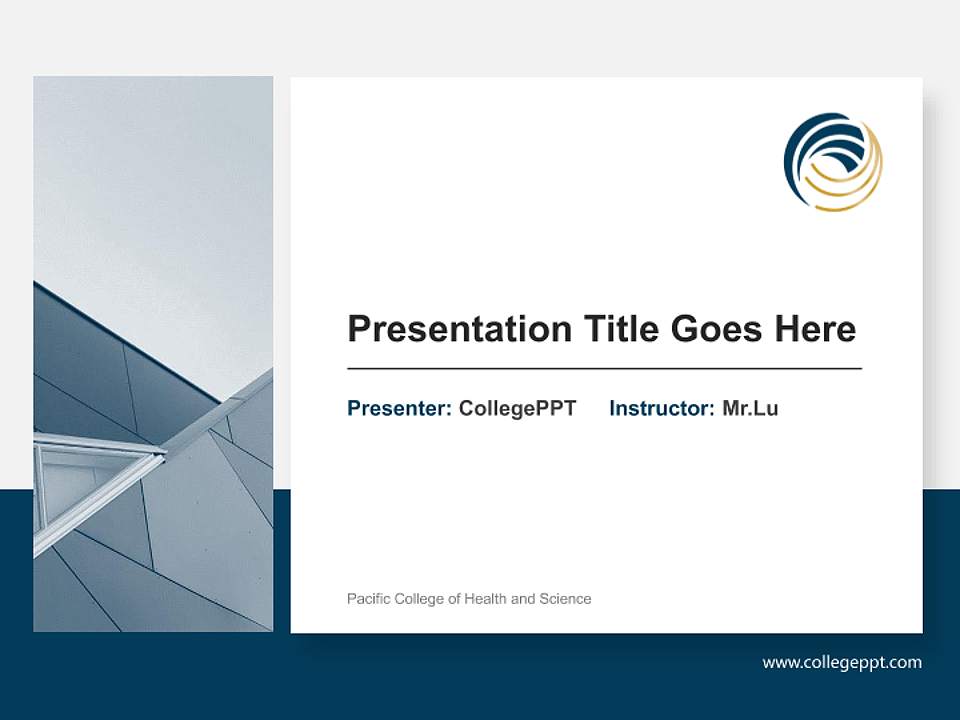 Presentation Title Goes Here

Presenter: CollegePPT Instructor: Mr.Lu

Pacific College of Health and Science

www.collegeppt.com